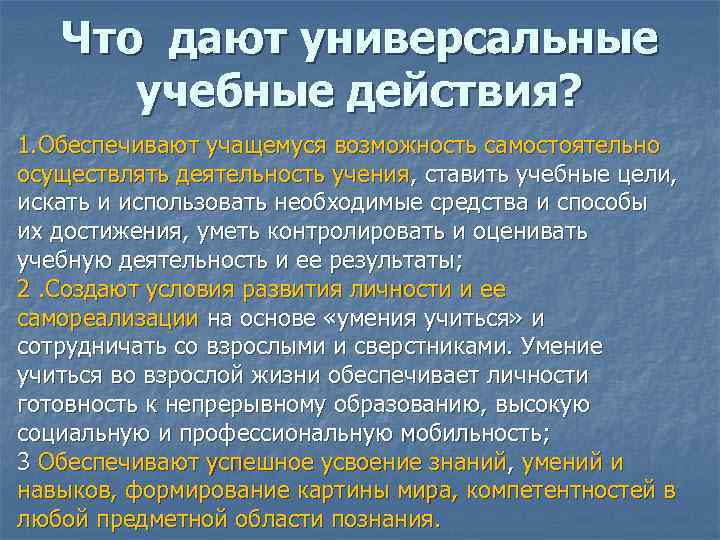 Что дают универсальные учебные действия?

1.Обеспечивают учащемуся возможность самостоятельно осуществлять деятельность учения, ставить учебные цели, искать и использовать необходимые средства и способы их достижения, уметь контролировать и оценивать учебную деятельность и ее результаты;
2 .Создают условия развития личности и ее самореализации на основе «умения учиться» и сотрудничать со взрослыми и сверстниками. Умение учиться во взрослой жизни обеспечивает личности готовность к непрерывному образованию, высокую социальную и профессиональную мобильность;
3 Обеспечивают успешное усвоение знаний, умений и навыков, формирование картины мира, компетентностей в любой предметной области познания.